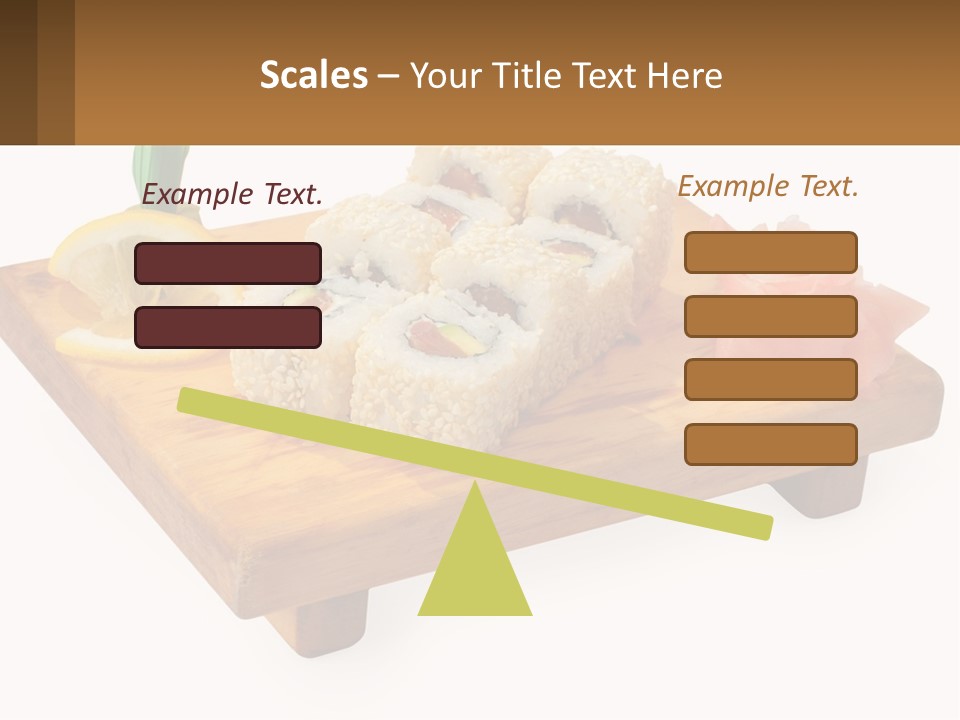 Scales – Your Title Text Here

Example Text.

Example Text.